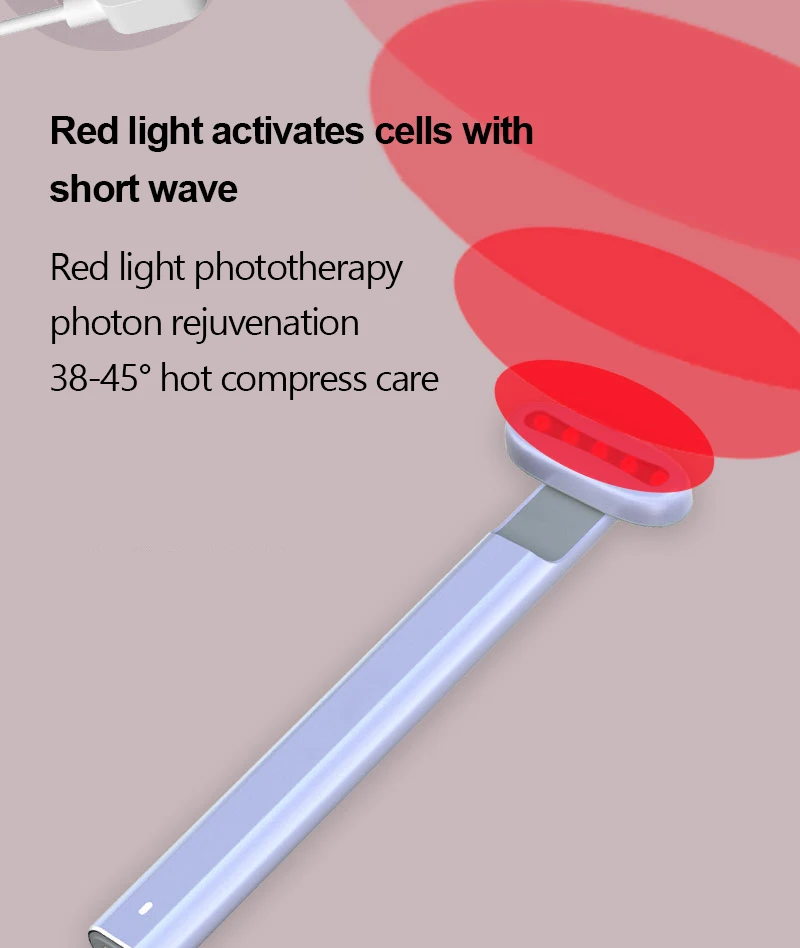 Red light activates cells with short wave

Red light phototherapy
photon rejuvenation
38-45° hot compress care